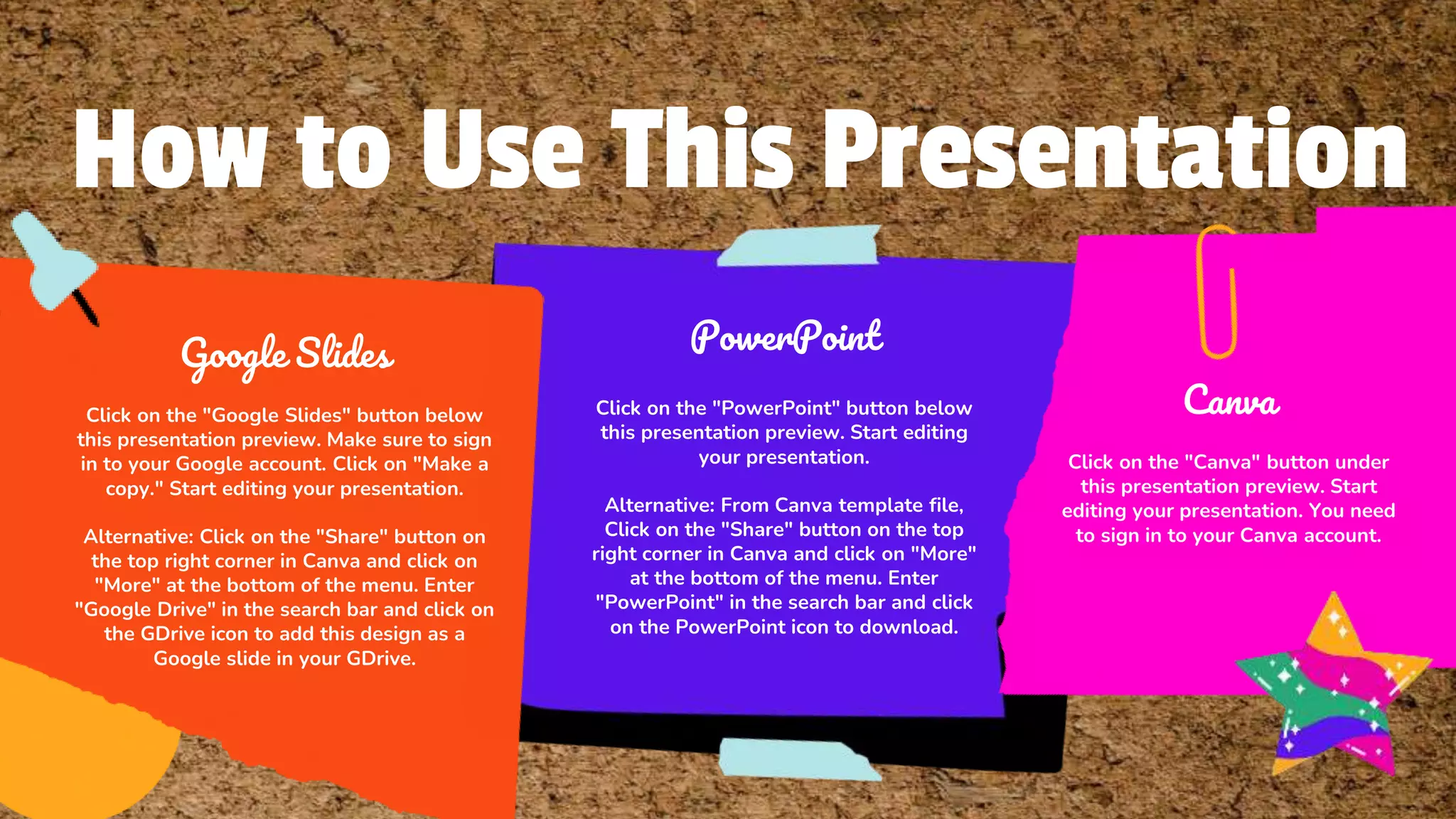 How to Use This Presentation

Google Slides

Click on the "Google Slides" button below this presentation preview. Make sure to sign in to your Google account. Click on "Make a copy." Start editing your presentation.

Alternative: Click on the "Share" button on the top right corner in Canva and click on "More" at the bottom of the menu. Enter "Google Drive" in the search bar and click on the GDrive icon to add this design as a Google slide in your GDrive.

PowerPoint

Click on the "PowerPoint" button below this presentation preview. Start editing your presentation.

Alternative: From Canva template file, Click on the "Share" button on the top right corner in Canva and click on "More" at the bottom of the menu. Enter "PowerPoint" in the search bar and click on the PowerPoint icon to download.

Canva

Click on the "Canva" button under this presentation preview. Start editing your presentation. You need to sign in to your Canva account.